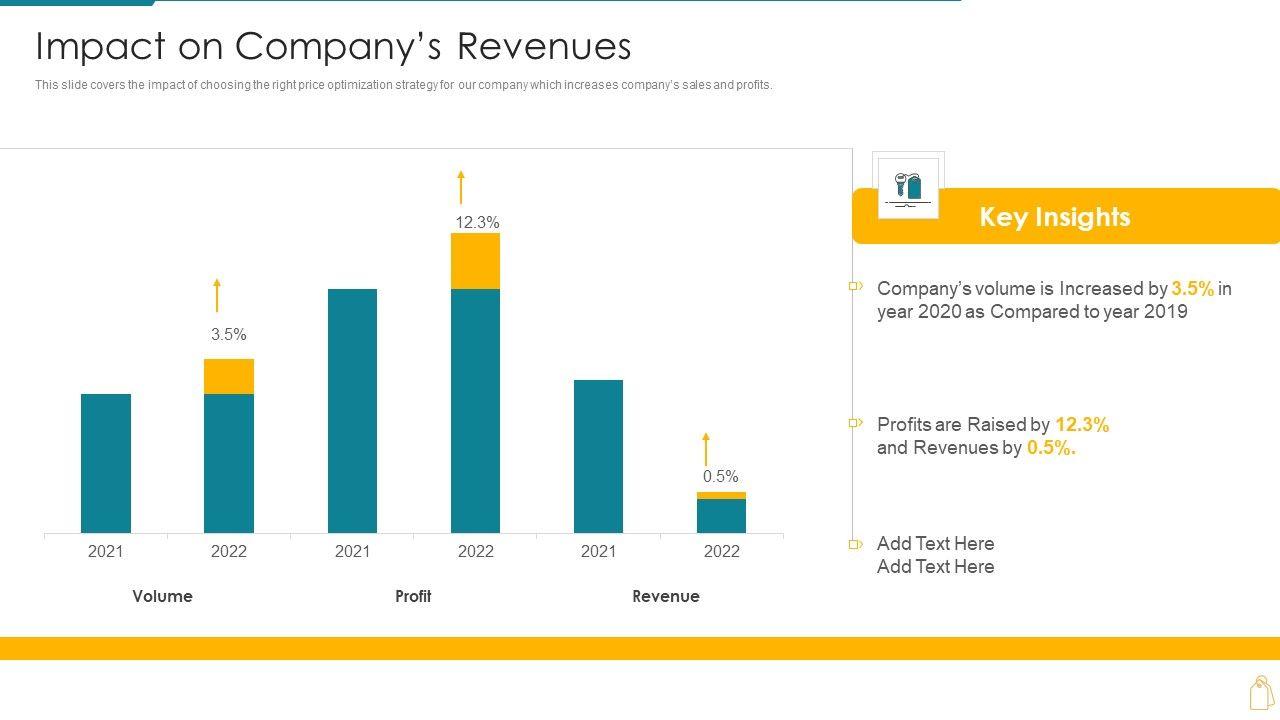 Impact on Company's Revenues

This slide covers the impact of choosing the right price optimization strategy for our company which increases company's sales and profits.

3.5%

12.3%

0.5%

2021 2022 2021 2022 2021 2022

Volume Profit Revenue

Key Insights

Company's volume is Increased by 3.5% in year 2020 as Compared to year 2019

Profits are Raised by 12.3% and Revenues by 0.5%.

Add Text Here
Add Text Here